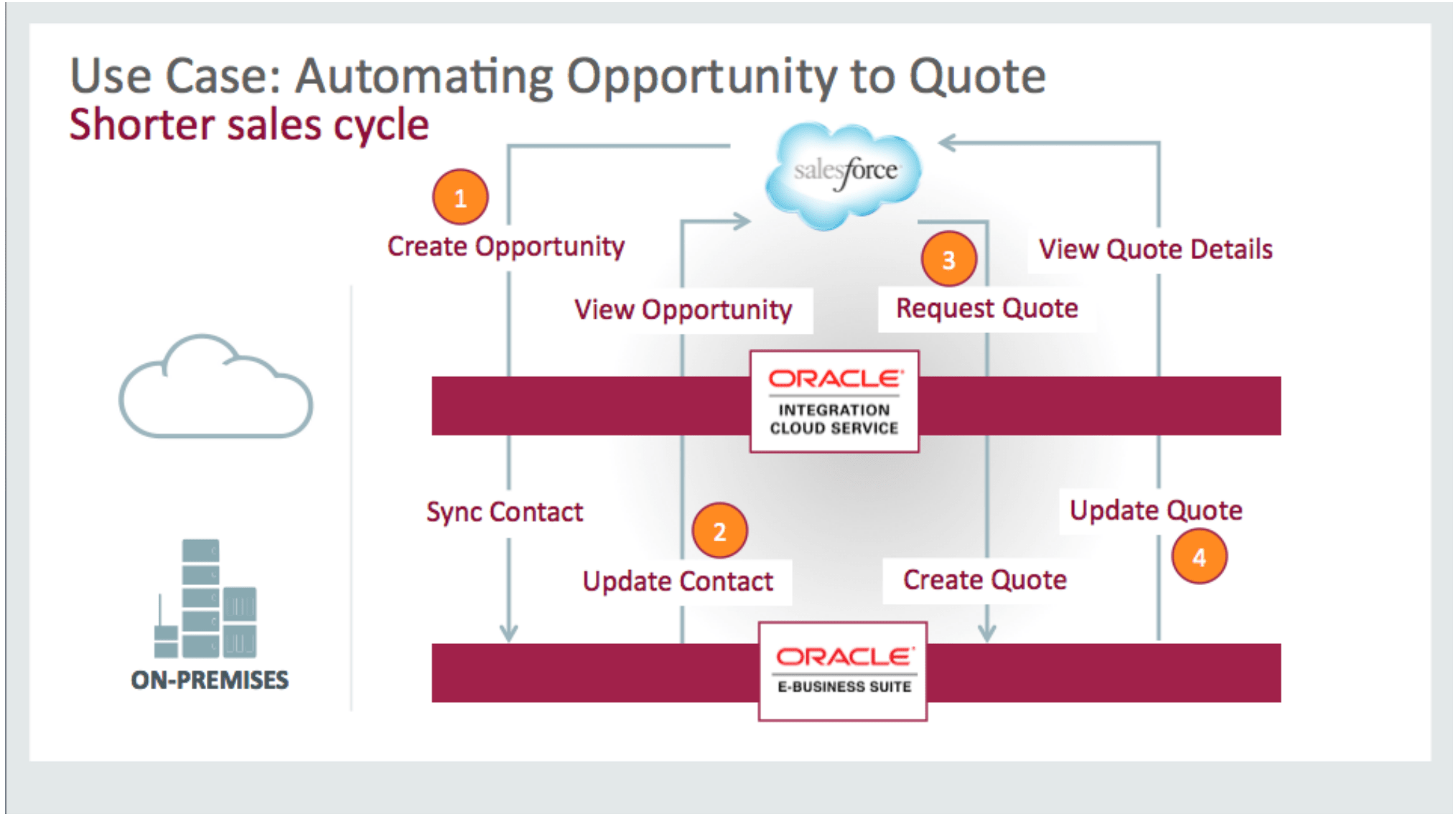 Use Case: Automating Opportunity to Quote
Shorter sales cycle

salesforce

1
Create Opportunity

View Opportunity

3
Request Quote

View Quote Details

ORACLE
INTEGRATION CLOUD SERVICE

Sync Contact

2
Update Contact

Create Quote

Update Quote
4

ORACLE
E-BUSINESS SUITE

ON-PREMISES